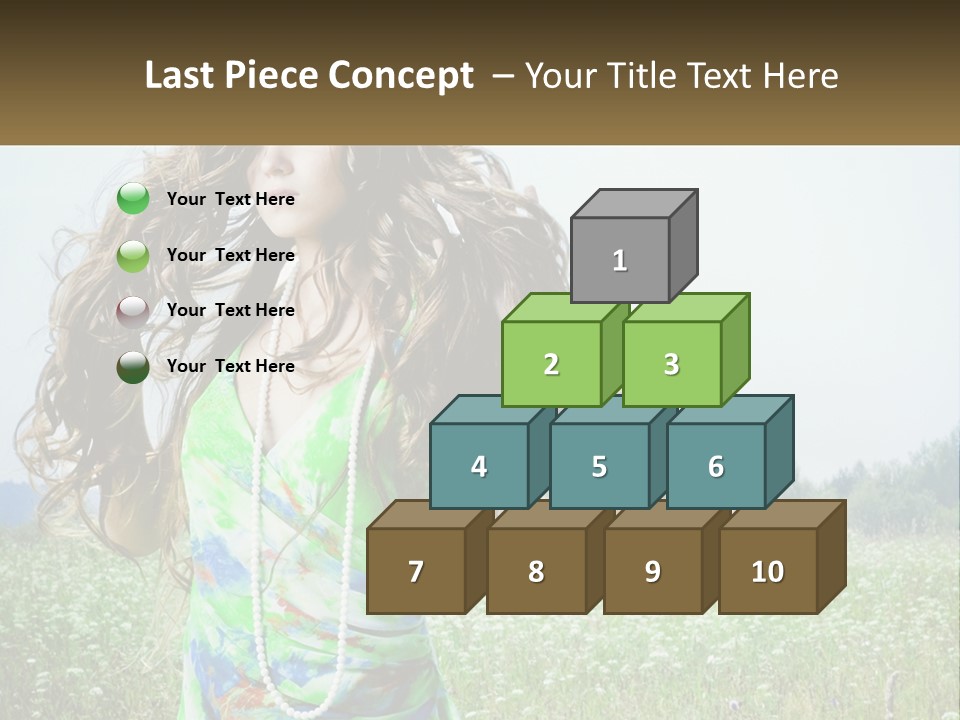 Last Piece Concept – Your Title Text Here

Your Text Here

Your Text Here

Your Text Here

Your Text Here

1

2

3

4

5

6

7

8

9

10